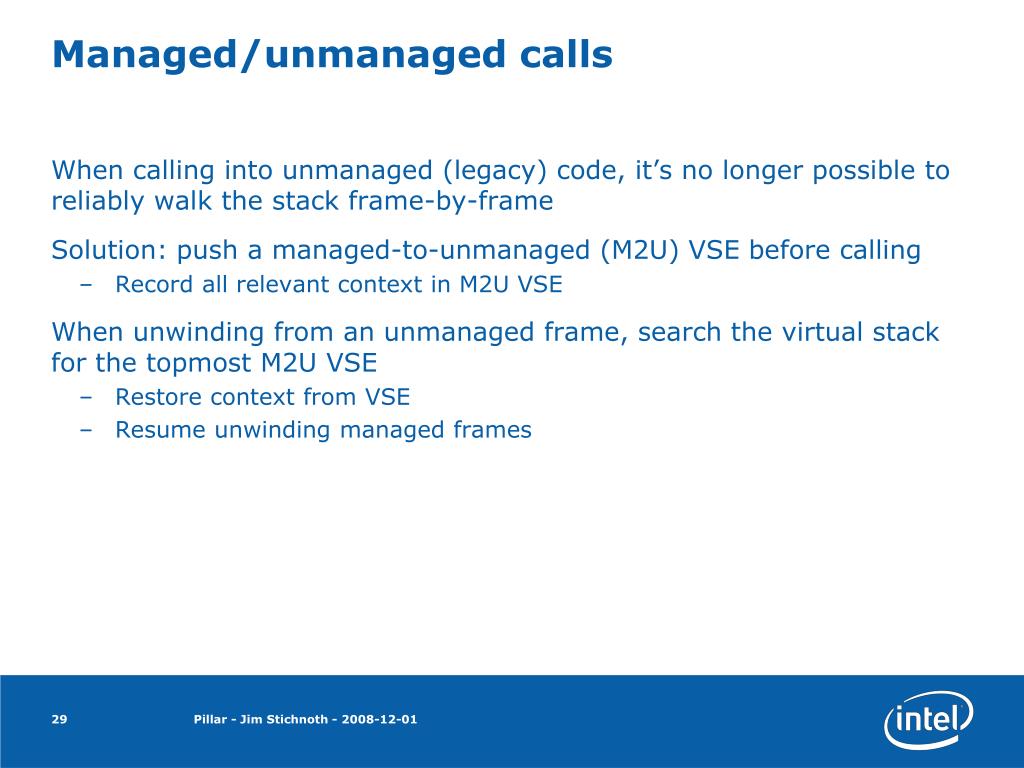 Managed/unmanaged calls

When calling into unmanaged (legacy) code, it’s no longer possible to reliably walk the stack frame-by-frame

Solution: push a managed-to-unmanaged (M2U) VSE before calling

– Record all relevant context in M2U VSE

When unwinding from an unmanaged frame, search the virtual stack for the topmost M2U VSE

– Restore context from VSE
– Resume unwinding managed frames

29

Pillar - Jim Stichnoth - 2008-12-01

intel